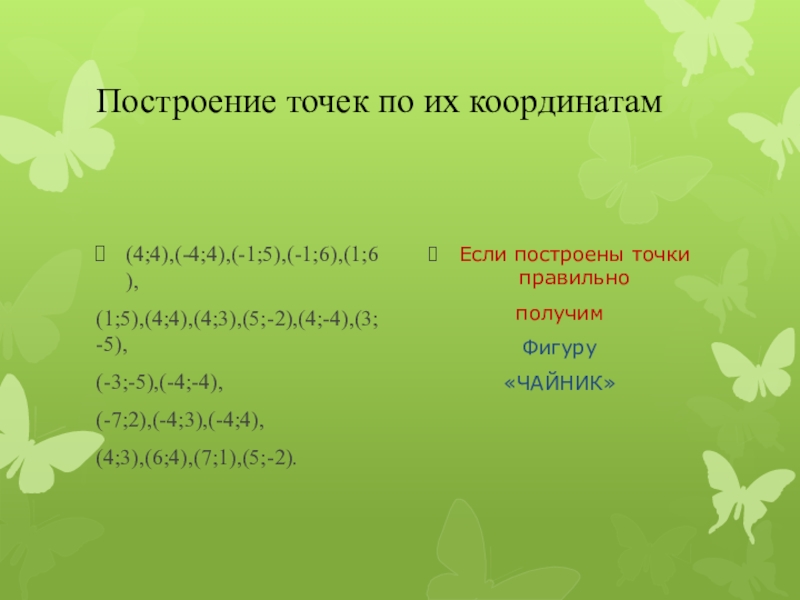 Построение точек по их координатам

(4;4),(-4;4),(-1;5),(-1;6),(1;6),

(1;5),(4;4),(4;3),(5;-2),(4;-4),(3;-5),

(-3;-5),(-4;-4),

(-7;2),(-4;3),(-4;4),

(4;3),(6;4),(7;1),(5;-2).

Если построены точки правильно

получим

Фигуру

«ЧАЙНИК»